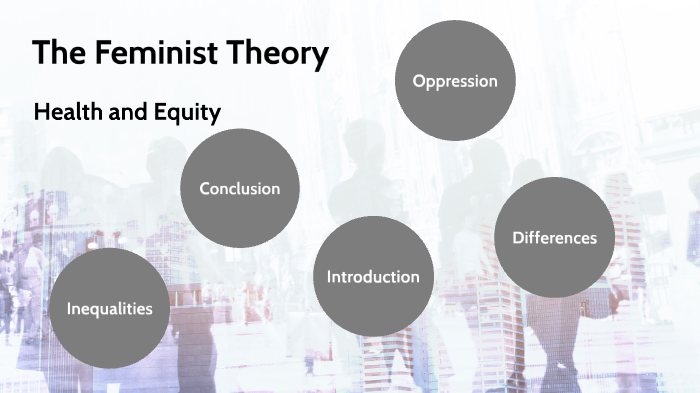 The Feminist Theory

Health and Equity

Oppression

Conclusion

Differences

Introduction

Inequalities